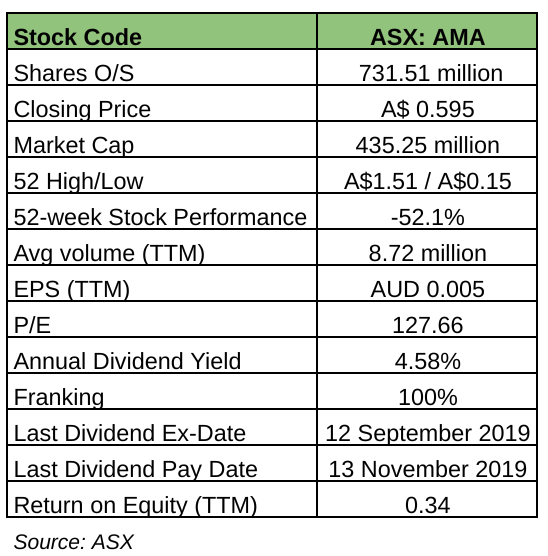 | Stock Code | ASX: AMA |
|---|---|
| Shares O/S | 731.51 million |
| Closing Price | A$ 0.595 |
| Market Cap | 435.25 million |
| 52 High/Low | A$1.51 / A$0.15 |
| 52-week Stock Performance | -52.1% |
| Avg volume (TTM) | 8.72 million |
| EPS (TTM) | AUD 0.005 |
| P/E | 127.66 |
| Annual Dividend Yield | 4.58% |
| Franking | 100% |
| Last Dividend Ex-Date | 12 September 2019 |
| Last Dividend Pay Date | 13 November 2019 |
| Return on Equity (TTM) | 0.34 |

Source: ASX